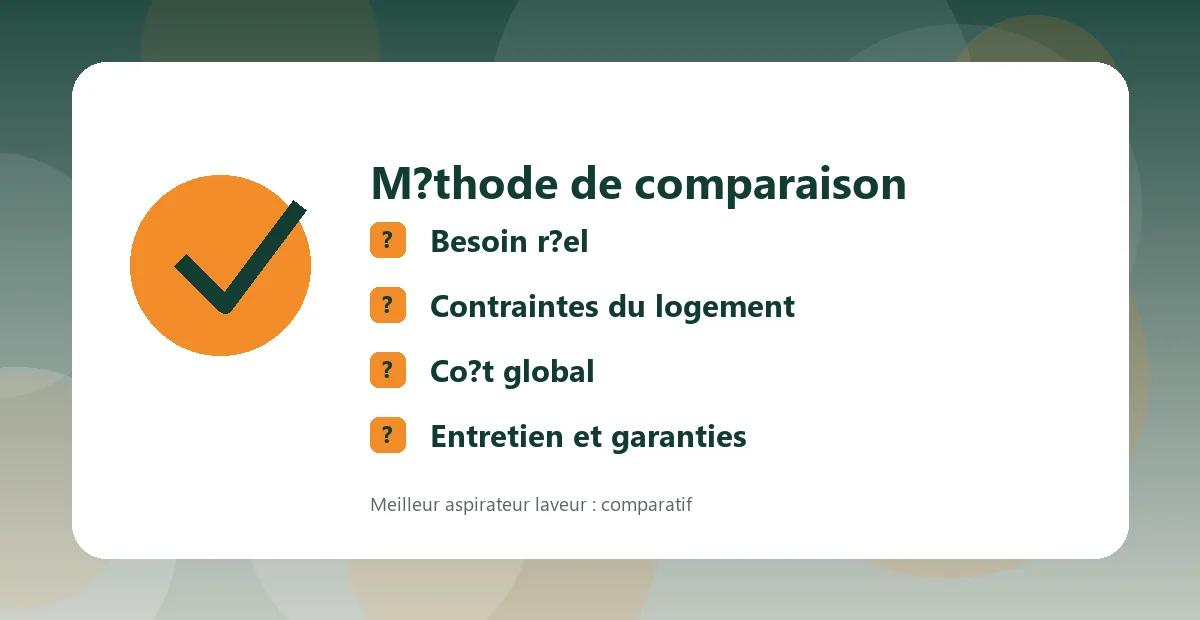 M?thode de comparaison

?
Besoin r?el

?
Contraintes du logement

?
Co?t global

?
Entretien et garanties

Meilleur aspirateur laveur : comparatif